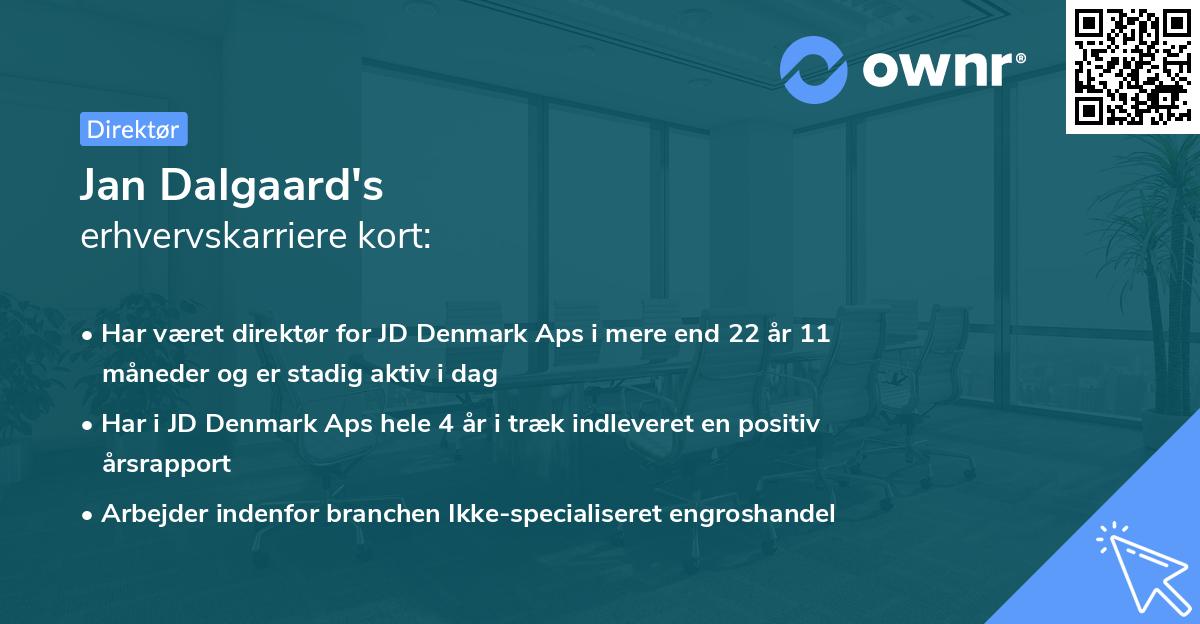 ownr®

Direktør

Jan Dalgaard's
erhvervskarriere kort:

• Har været direktør for JD Denmark Aps i mere end 22 år 11 måneder og er stadig aktiv i dag

• Har i JD Denmark Aps hele 4 år i træk indleveret en positiv årsrapport

• Arbejder indenfor branchen Ikke-specialiseret engroshandel